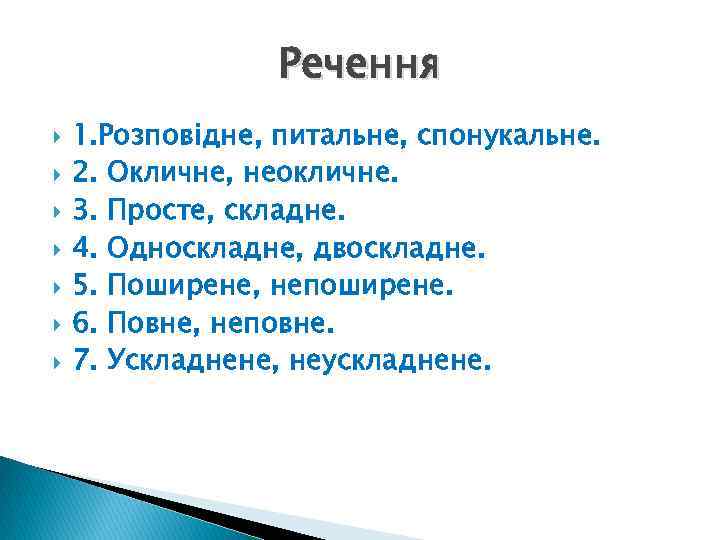 Речення

1.Розповідне, питальне, спонукальне.
2. Окличне, неокличне.
3. Просте, складне.
4. Односкладне, двоскладне.
5. Поширене, непоширене.
6. Повне, неповне.
7. Ускладнене, неускладнене.